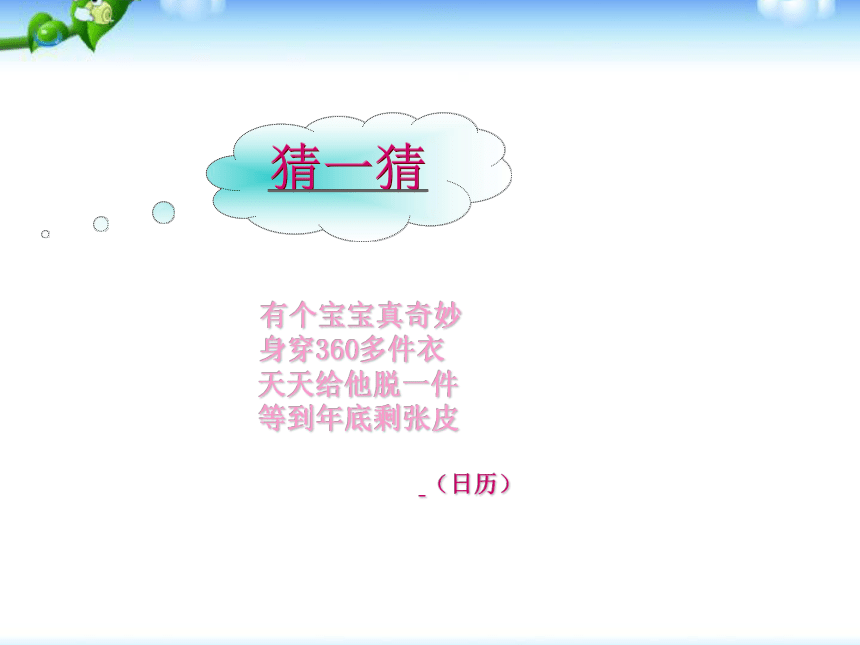 猜一猜

有个宝宝真奇妙
身穿360多件衣
天天给他脱一件
等到年底剩张皮

（日历）